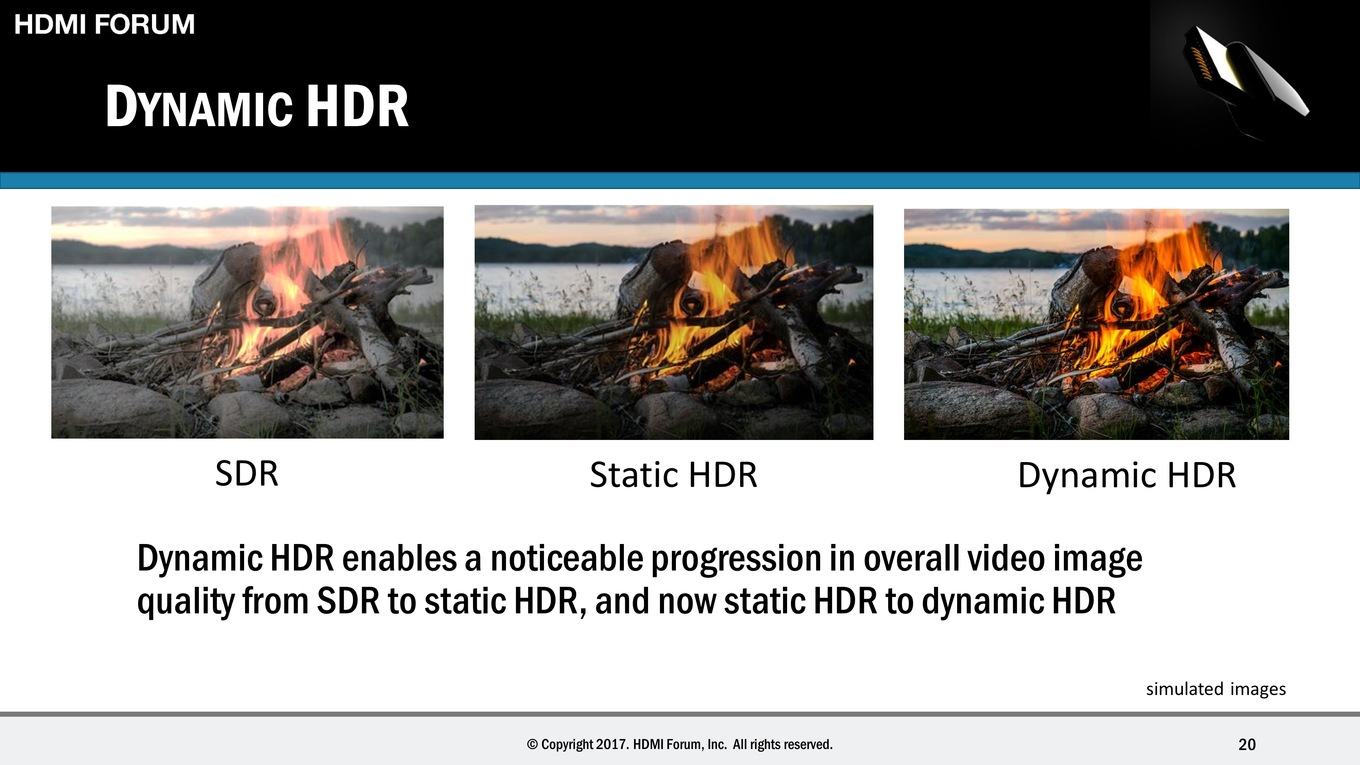 HDMI FORUM

DYNAMIC HDR

SDR

Static HDR

Dynamic HDR

Dynamic HDR enables a noticeable progression in overall video image quality from SDR to static HDR, and now static HDR to dynamic HDR

simulated images

© Copyright 2017. HDMI Forum, Inc. All rights reserved.

20